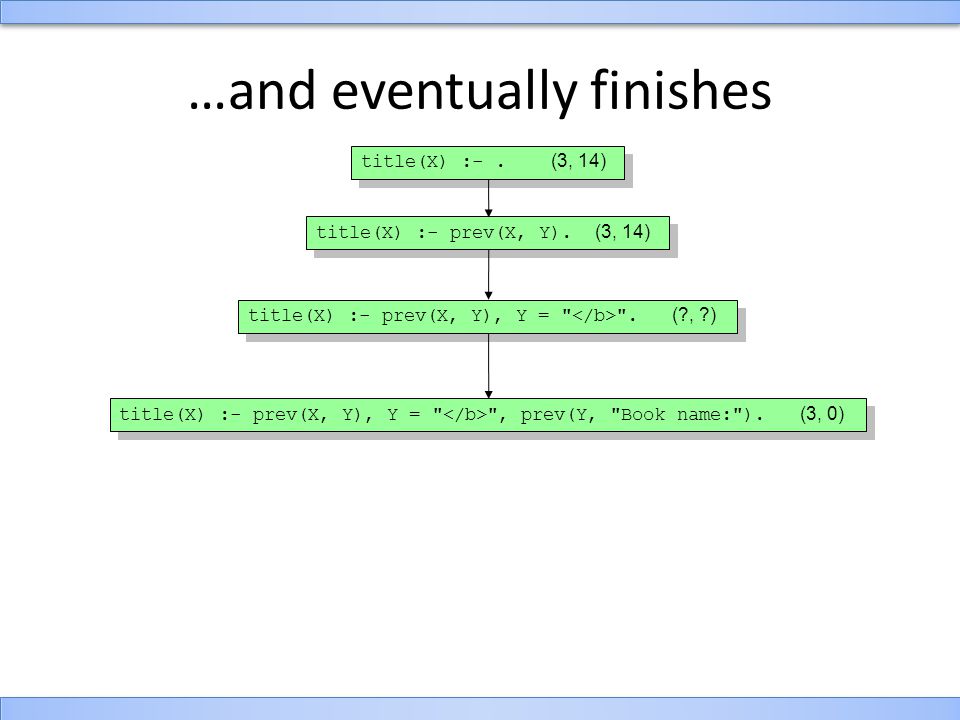 …and eventually finishes

title(X) :- . (3, 14)

title(X) :- prev(X, Y). (3, 14)

title(X) :- prev(X, Y), Y = "</b>". (?, ?)

title(X) :- prev(X, Y), Y = "</b>", prev(Y, "Book name:"). (3, 0)